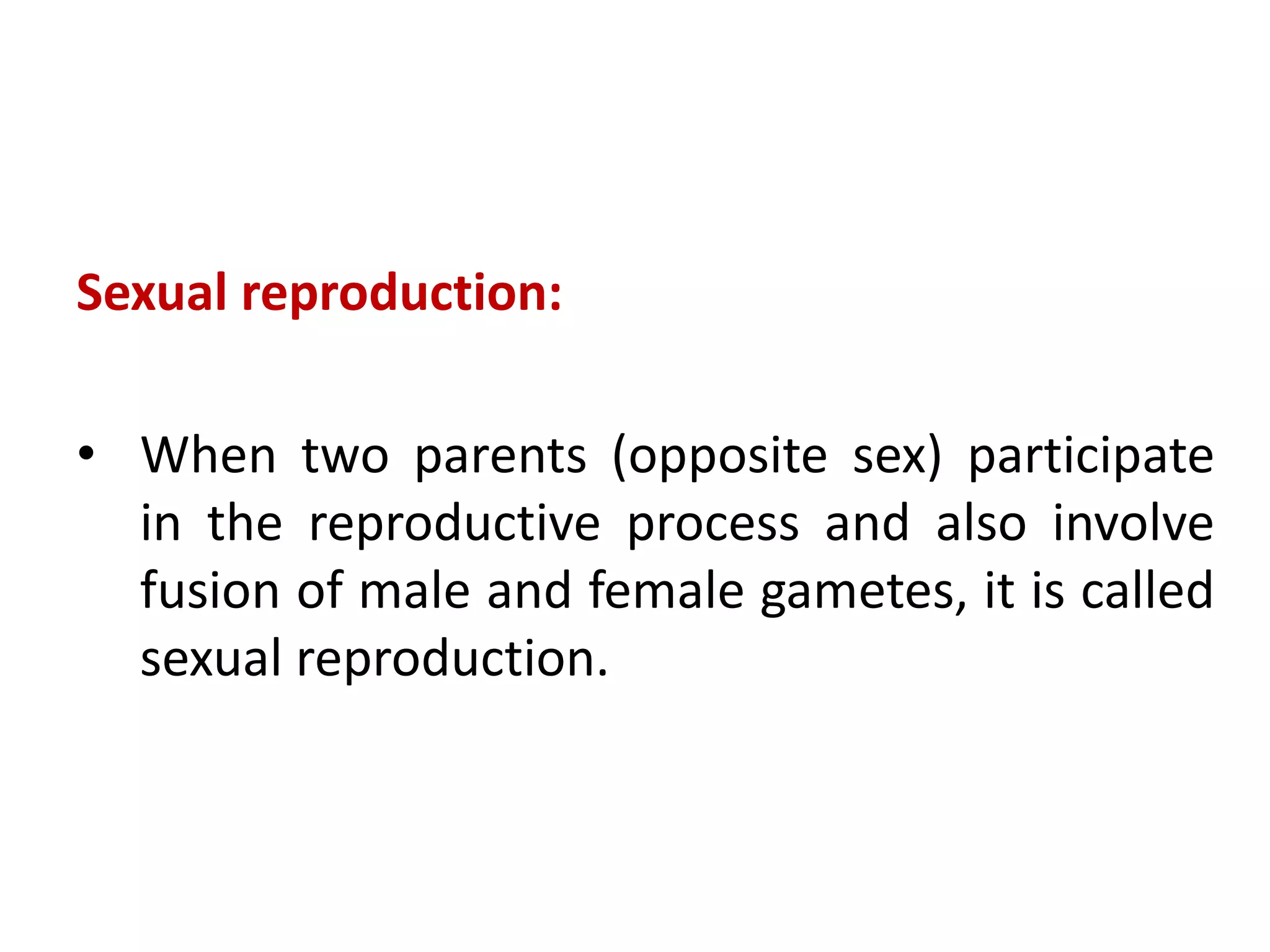 Sexual reproduction:

• When two parents (opposite sex) participate in the reproductive process and also involve fusion of male and female gametes, it is called sexual reproduction.